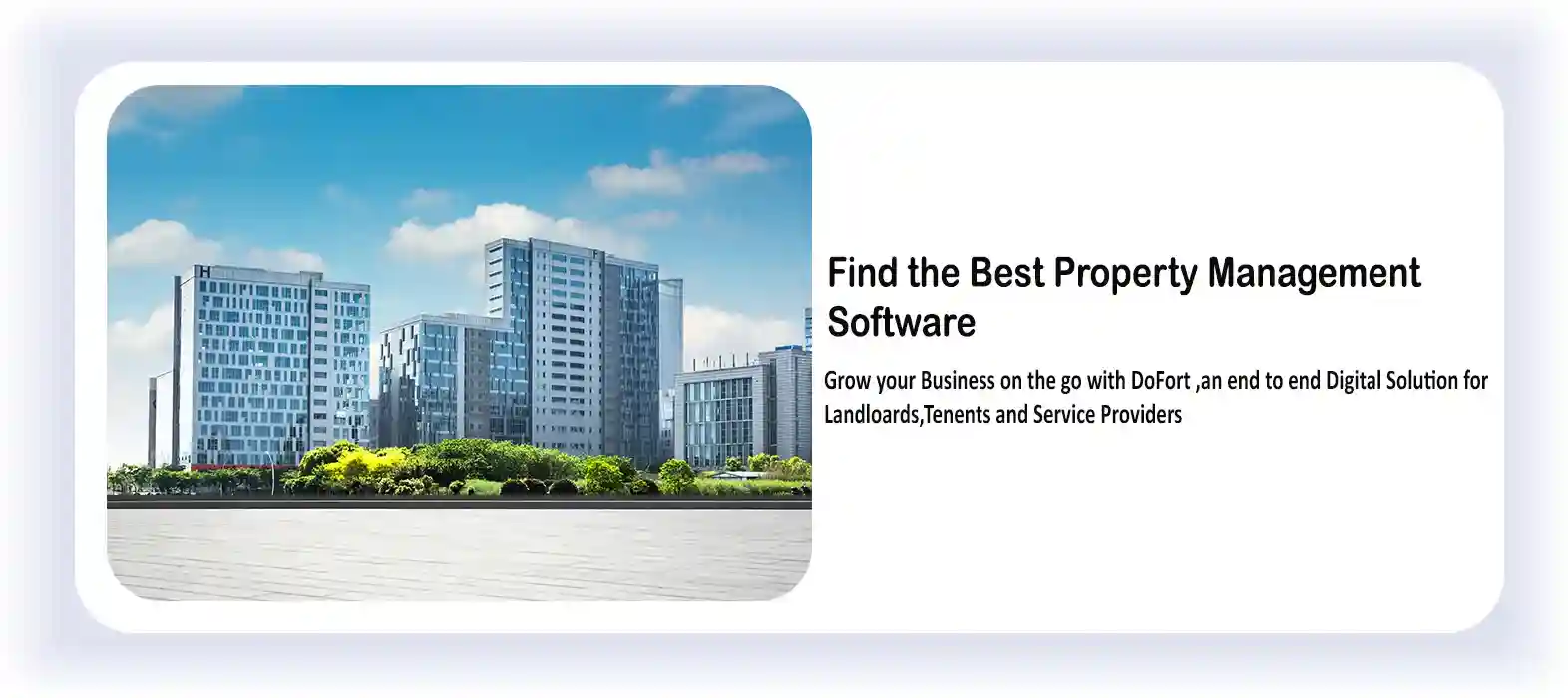 Find the Best Property Management Software

Grow your Business on the go with DoFort ,an end to end Digital Solution for Landloards,Tenents and Service Providers